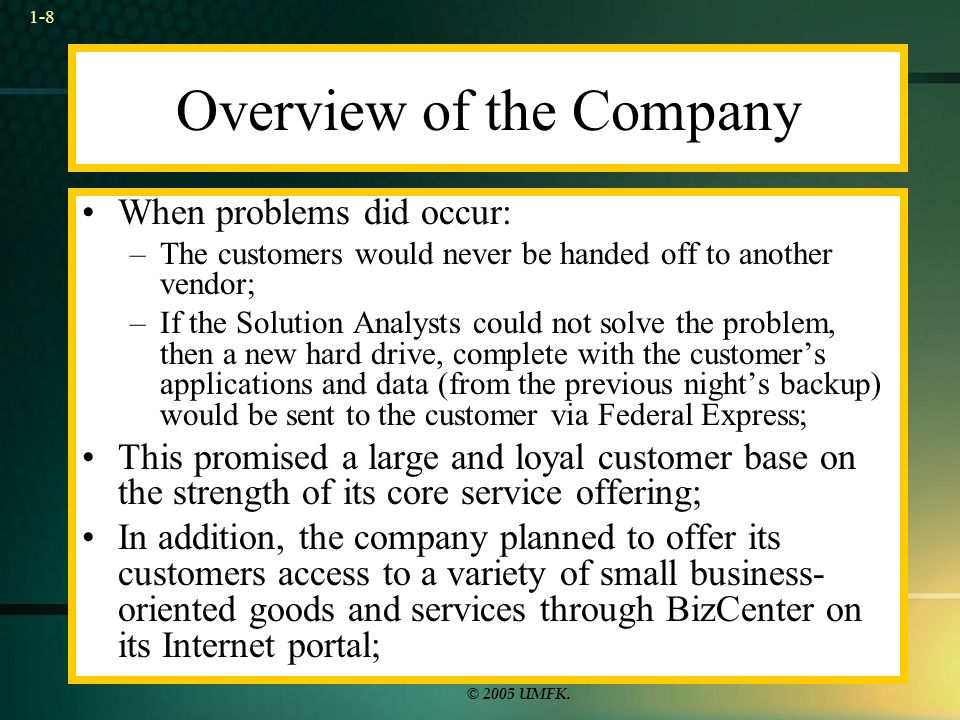 1-8

Overview of the Company

• When problems did occur:
  – The customers would never be handed off to another vendor;
  – If the Solution Analysts could not solve the problem, then a new hard drive, complete with the customer's applications and data (from the previous night's backup) would be sent to the customer via Federal Express;
• This promised a large and loyal customer base on the strength of its core service offering;
• In addition, the company planned to offer its customers access to a variety of small business-oriented goods and services through BizCenter on its Internet portal;

© 2005 UMFK.